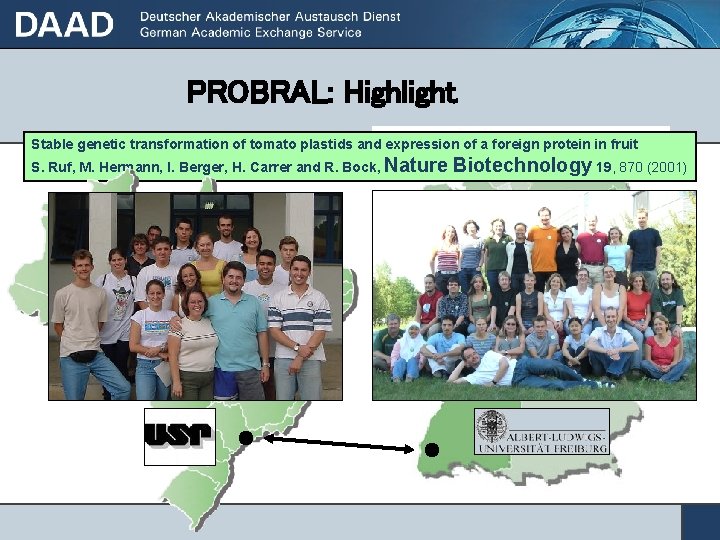 DAAD Deutscher Akademischer Austausch Dienst
German Academic Exchange Service

PROBRAL: Highlight

Stable genetic transformation of tomato plastids and expression of a foreign protein in fruit
S. Ruf, M. Hermann, I. Berger, H. Carrer and R. Bock, Nature Biotechnology 19, 870 (2001)

USP

ALBERT-LUDWIGS-UNIVERSITÄT FREIBURG